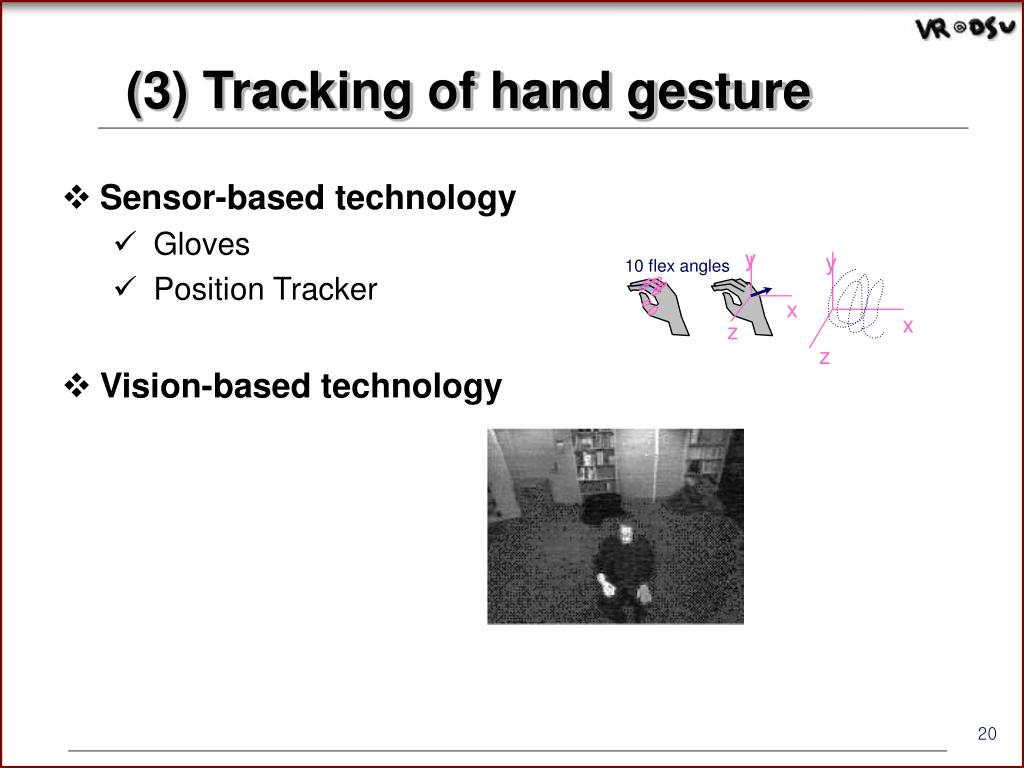 VR@DSU

(3) Tracking of hand gesture

❖ Sensor-based technology
✓ Gloves
✓ Position Tracker

10 flex angles
y
x
z
y
x
z

❖ Vision-based technology

20